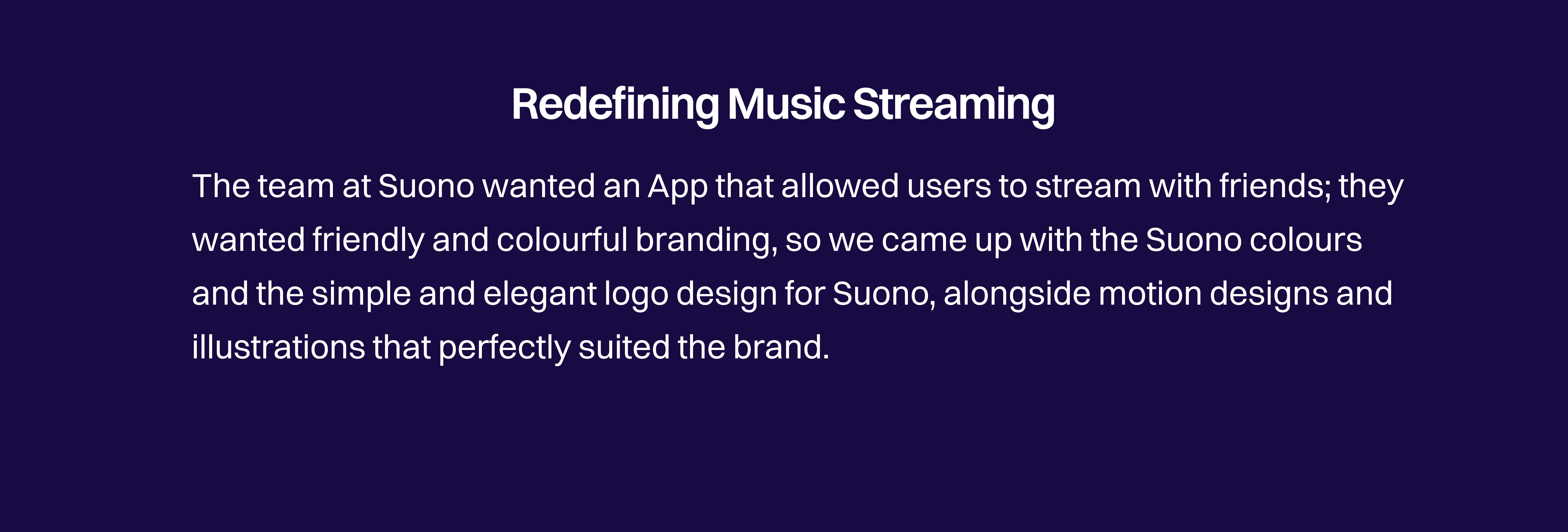 Redefining Music Streaming

The team at Suono wanted an App that allowed users to stream with friends; they wanted friendly and colourful branding, so we came up with the Suono colours and the simple and elegant logo design for Suono, alongside motion designs and illustrations that perfectly suited the brand.